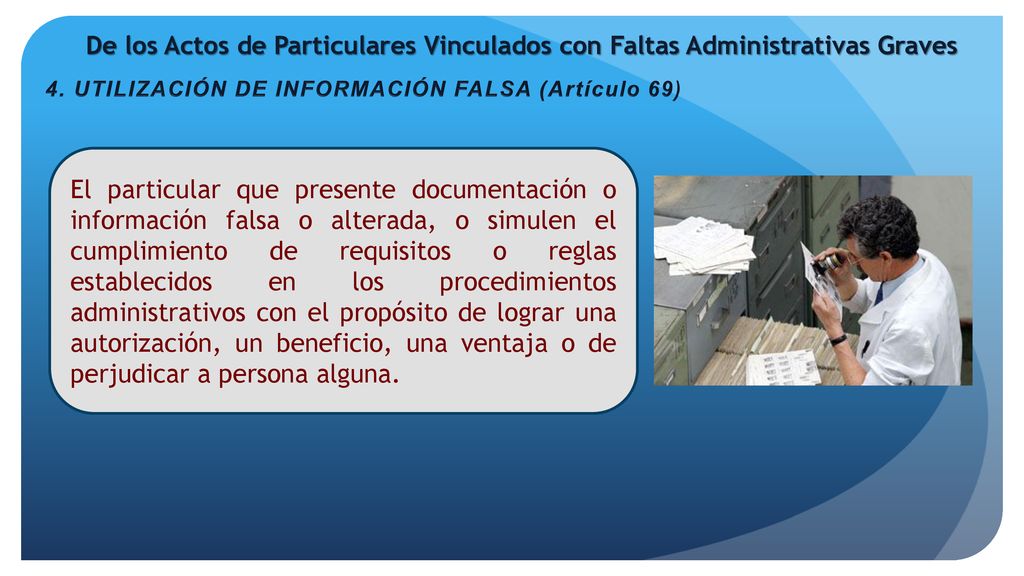 De los Actos de Particulares Vinculados con Faltas Administrativas Graves

4. UTILIZACIÓN DE INFORMACIÓN FALSA (Artículo 69)

El particular que presente documentación o información falsa o alterada, o simulen el cumplimiento de requisitos o reglas establecidos en los procedimientos administrativos con el propósito de lograr una autorización, un beneficio, una ventaja o de perjudicar a persona alguna.